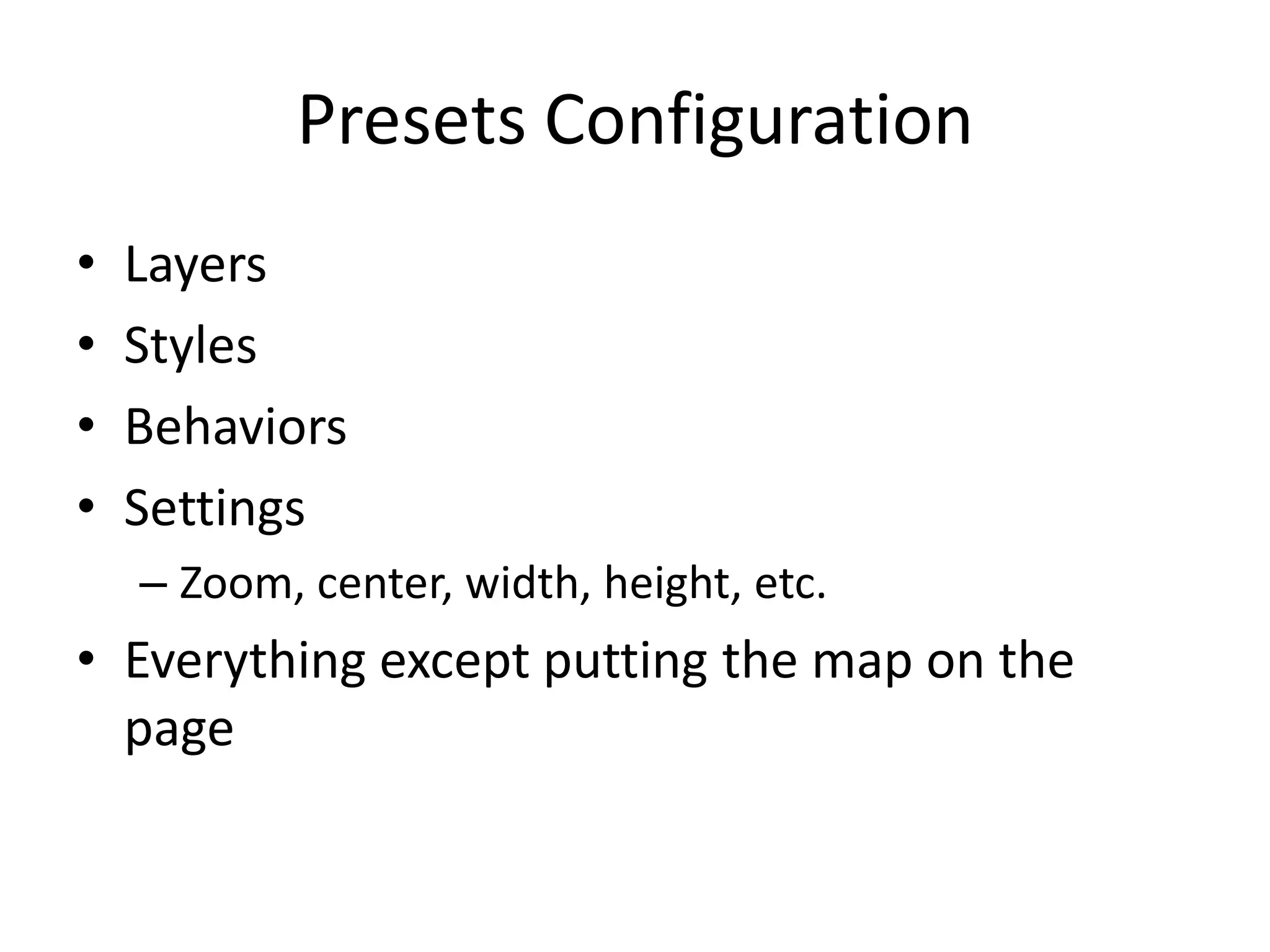 Presets Configuration

• Layers
• Styles
• Behaviors
• Settings
– Zoom, center, width, height, etc.
• Everything except putting the map on the page